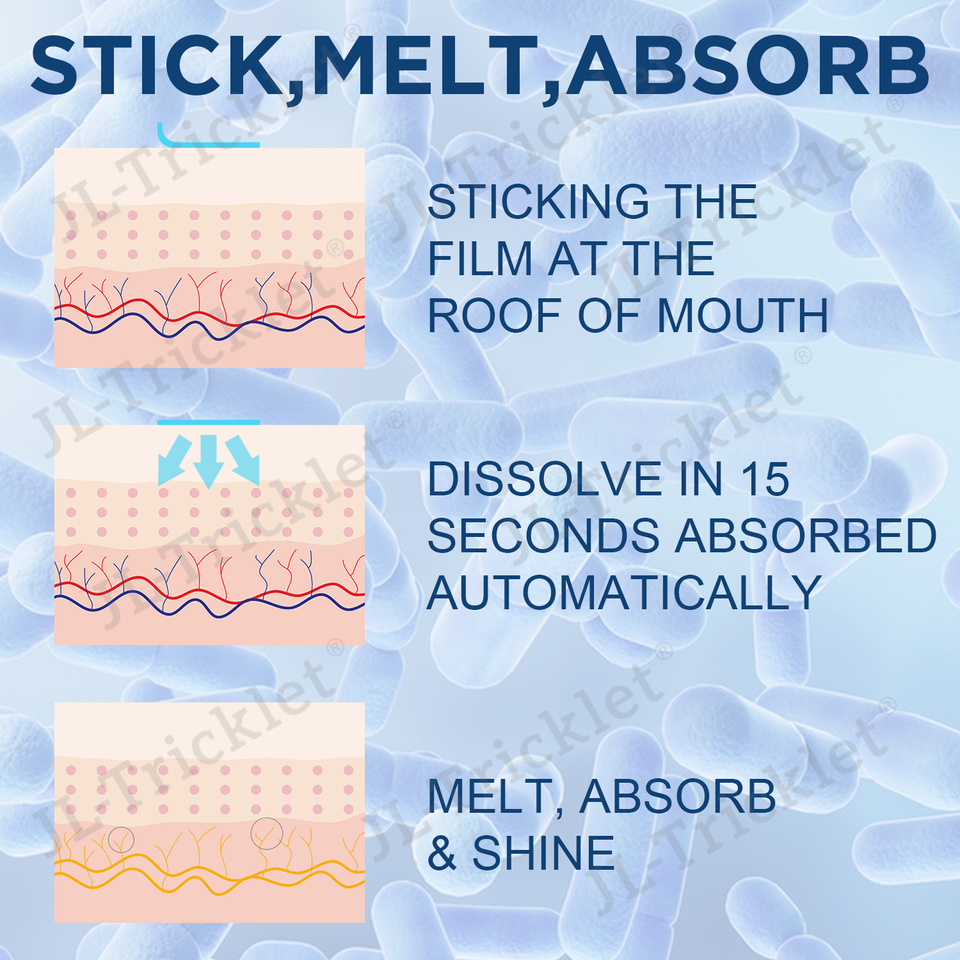 STICK,MELT,ABSORB

STICKING THE FILM AT THE ROOF OF MOUTH

DISSOLVE IN 15 SECONDS ABSORBED AUTOMATICALLY

MELT, ABSORB & SHINE

JL-Tricklet®